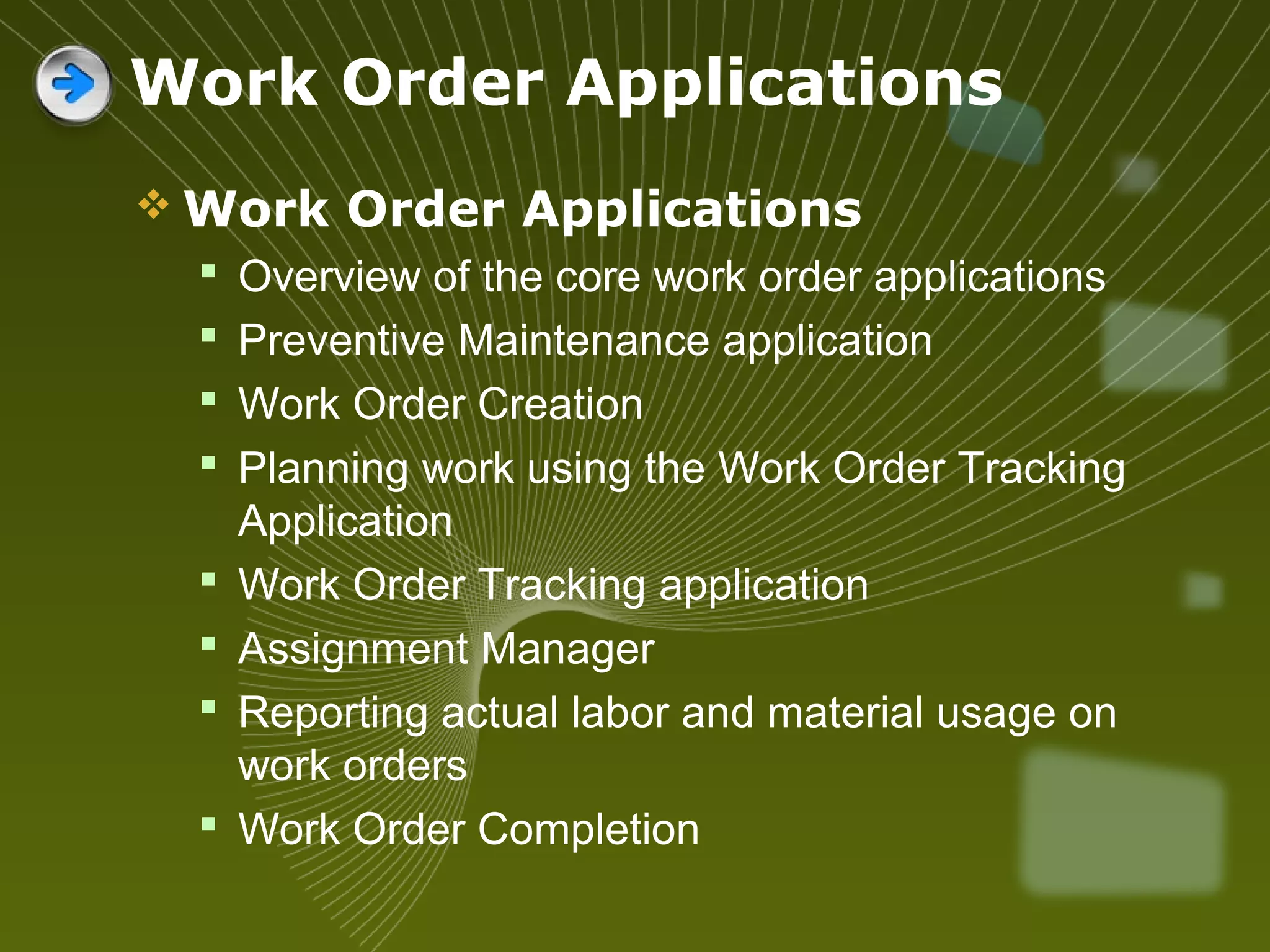 Work Order Applications

❖ Work Order Applications

▪ Overview of the core work order applications
▪ Preventive Maintenance application
▪ Work Order Creation
▪ Planning work using the Work Order Tracking Application
▪ Work Order Tracking application
▪ Assignment Manager
▪ Reporting actual labor and material usage on work orders
▪ Work Order Completion